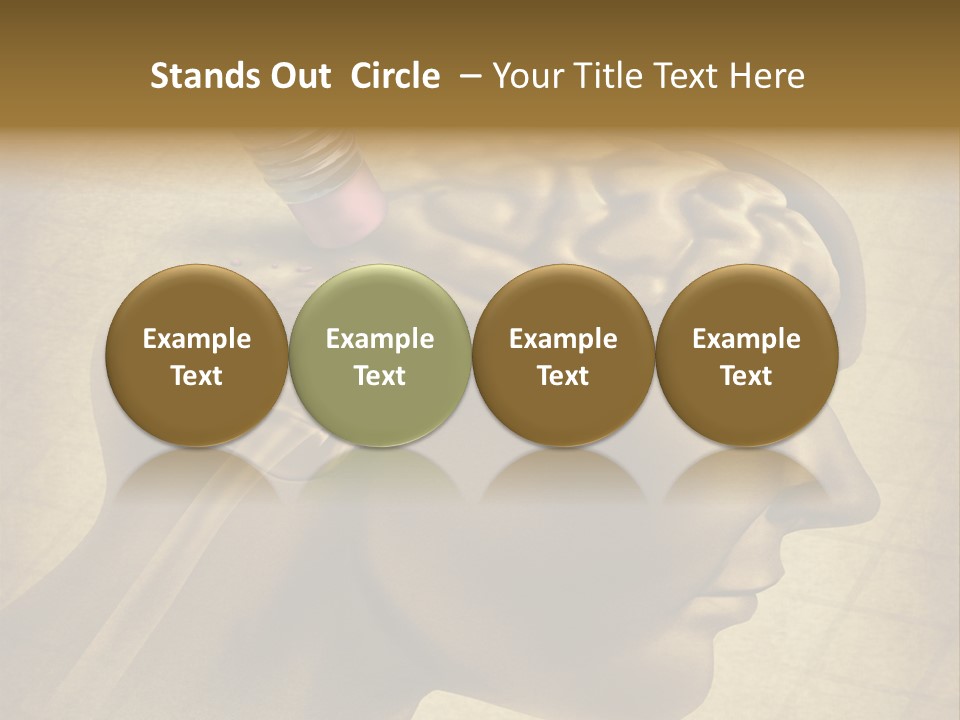 Stands Out Circle – Your Title Text Here

Example Text

Example Text

Example Text

Example Text